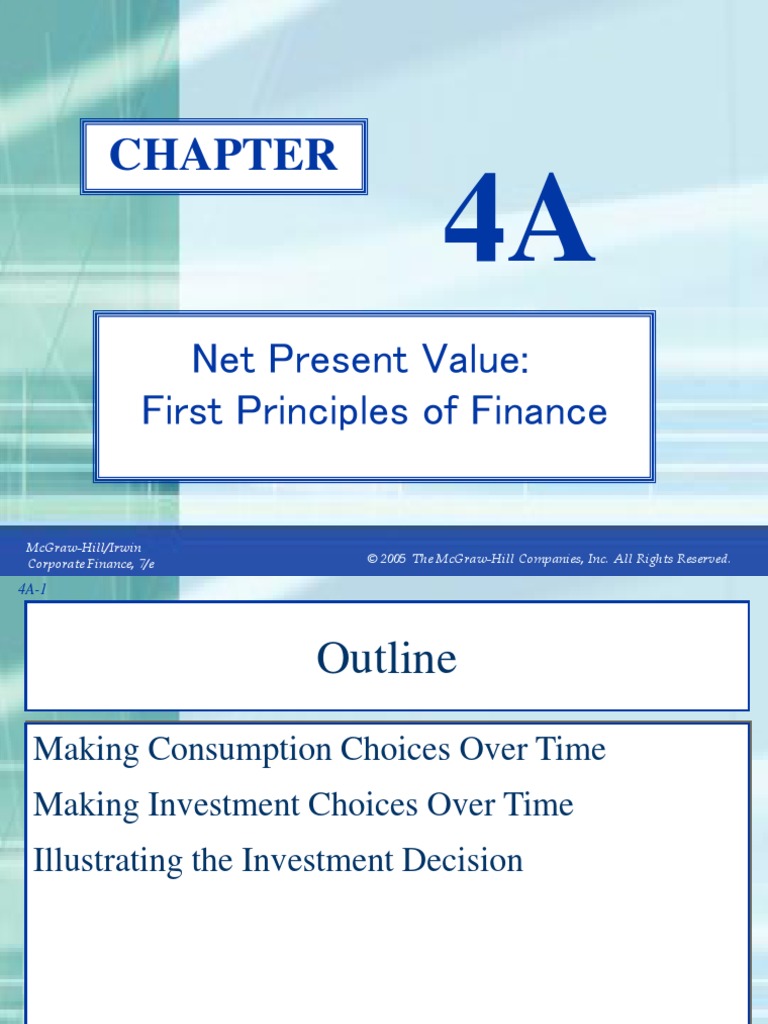 CHAPTER

4A

Net Present Value:
First Principles of Finance

McGraw-Hill/Irwin
Corporate Finance, 7/e

© 2005 The McGraw-Hill Companies, Inc. All Rights Reserved.

4A-1

Outline

Making Consumption Choices Over Time
Making Investment Choices Over Time
Illustrating the Investment Decision